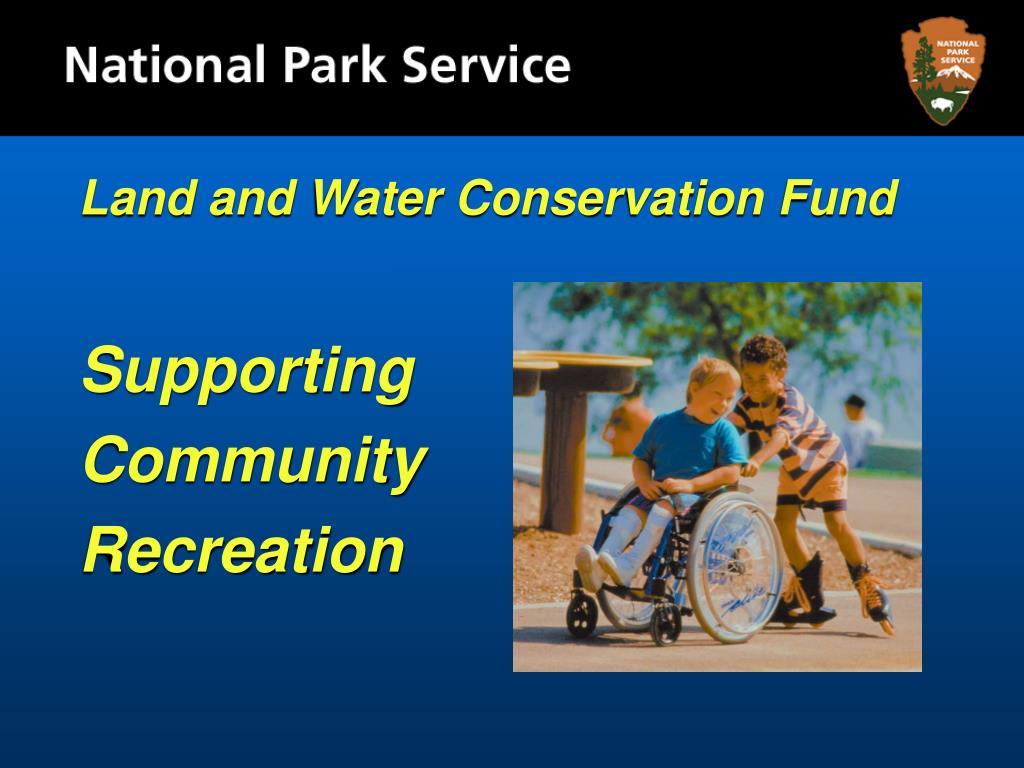 National Park Service

NATIONAL PARK SERVICE

Land and Water Conservation Fund

Supporting
Community
Recreation